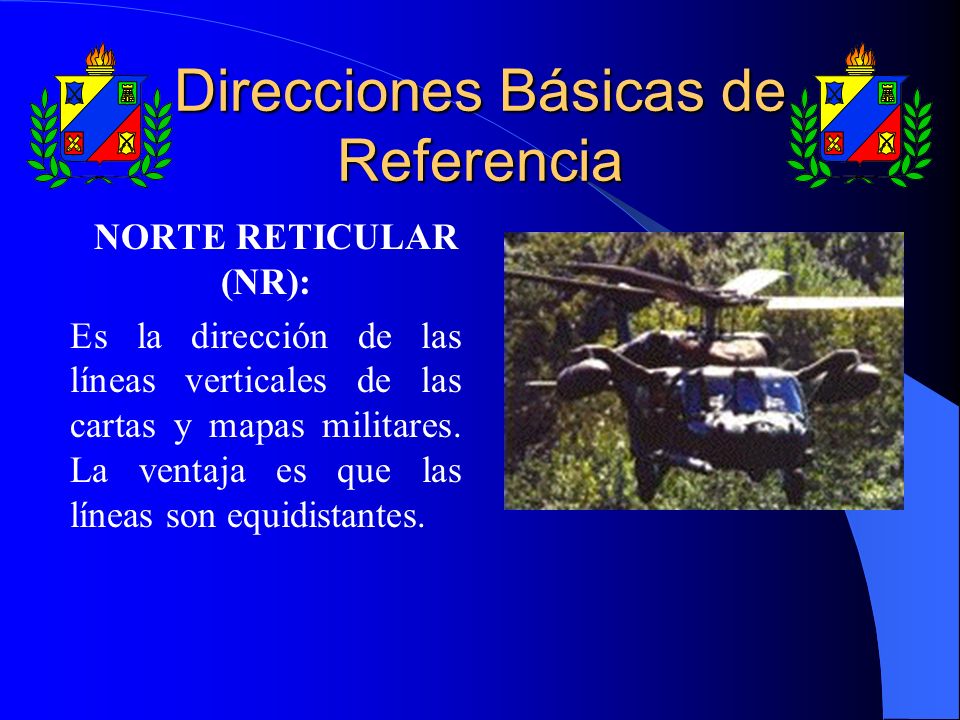 Direcciones Básicas de Referencia

NORTE RETICULAR (NR):

Es la dirección de las líneas verticales de las cartas y mapas militares. La ventaja es que las líneas son equidistantes.